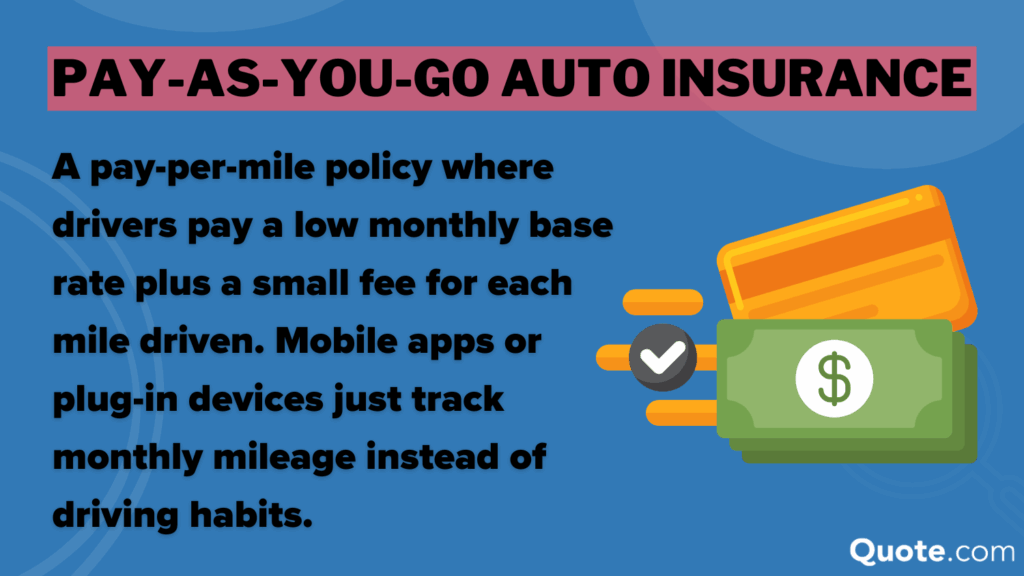 PAY-AS-YOU-GO AUTO INSURANCE

A pay-per-mile policy where drivers pay a low monthly base rate plus a small fee for each mile driven. Mobile apps or plug-in devices just track monthly mileage instead of driving habits.

$

Quote.com